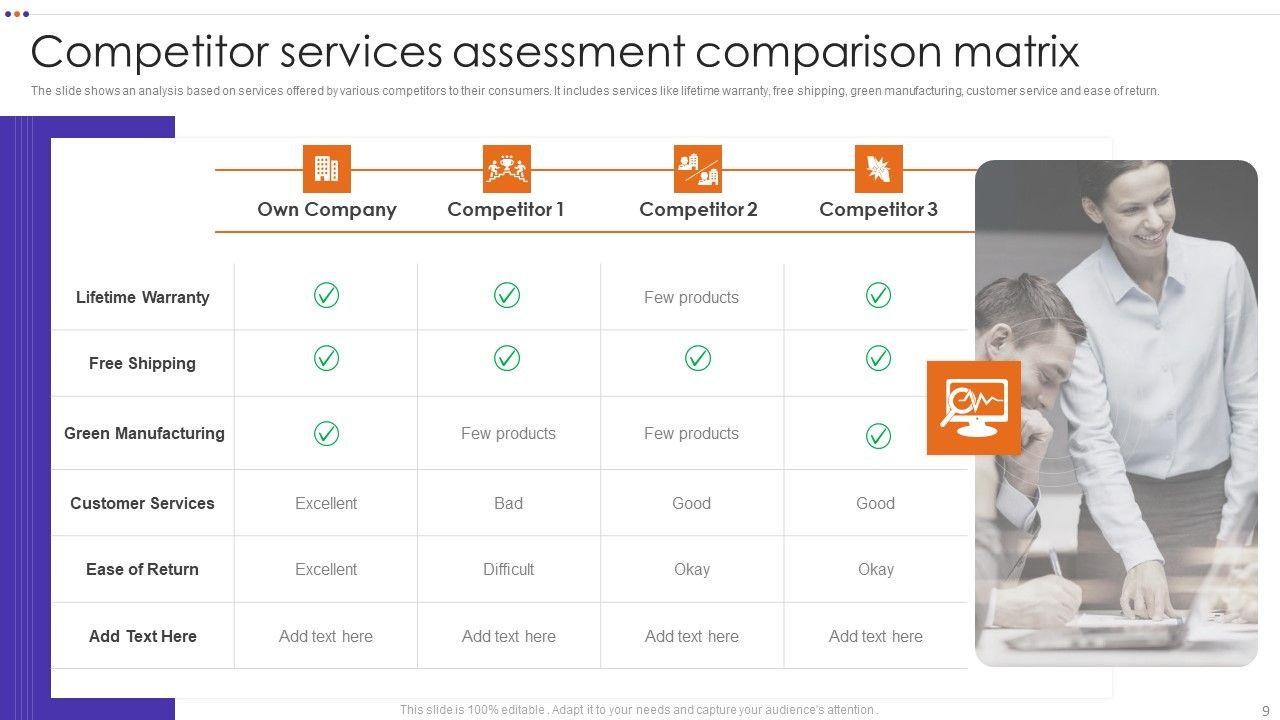 Competitor services assessment comparison matrix

The slide shows an analysis based on services offered by various competitors to their consumers. It includes services like lifetime warranty, free shipping, green manufacturing, customer service and ease of return.

| | Own Company | Competitor 1 | Competitor 2 | Competitor 3 |
|---|---|---|---|---|
| Lifetime Warranty | ✓ | ✓ | Few products | ✓ |
| Free Shipping | ✓ | ✓ | ✓ | ✓ |
| Green Manufacturing | ✓ | Few products | Few products | ✓ |
| Customer Services | Excellent | Bad | Good | Good |
| Ease of Return | Excellent | Difficult | Okay | Okay |
| Add Text Here | Add text here | Add text here | Add text here | Add text here |

This slide is 100% editable . Adapt it to your needs and capture your audience's attention .

9